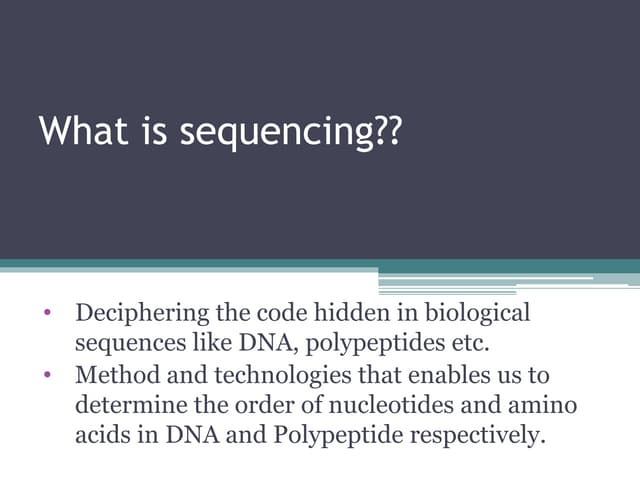 What is sequencing??

• Deciphering the code hidden in biological sequences like DNA, polypeptides etc.
• Method and technologies that enables us to determine the order of nucleotides and amino acids in DNA and Polypeptide respectively.